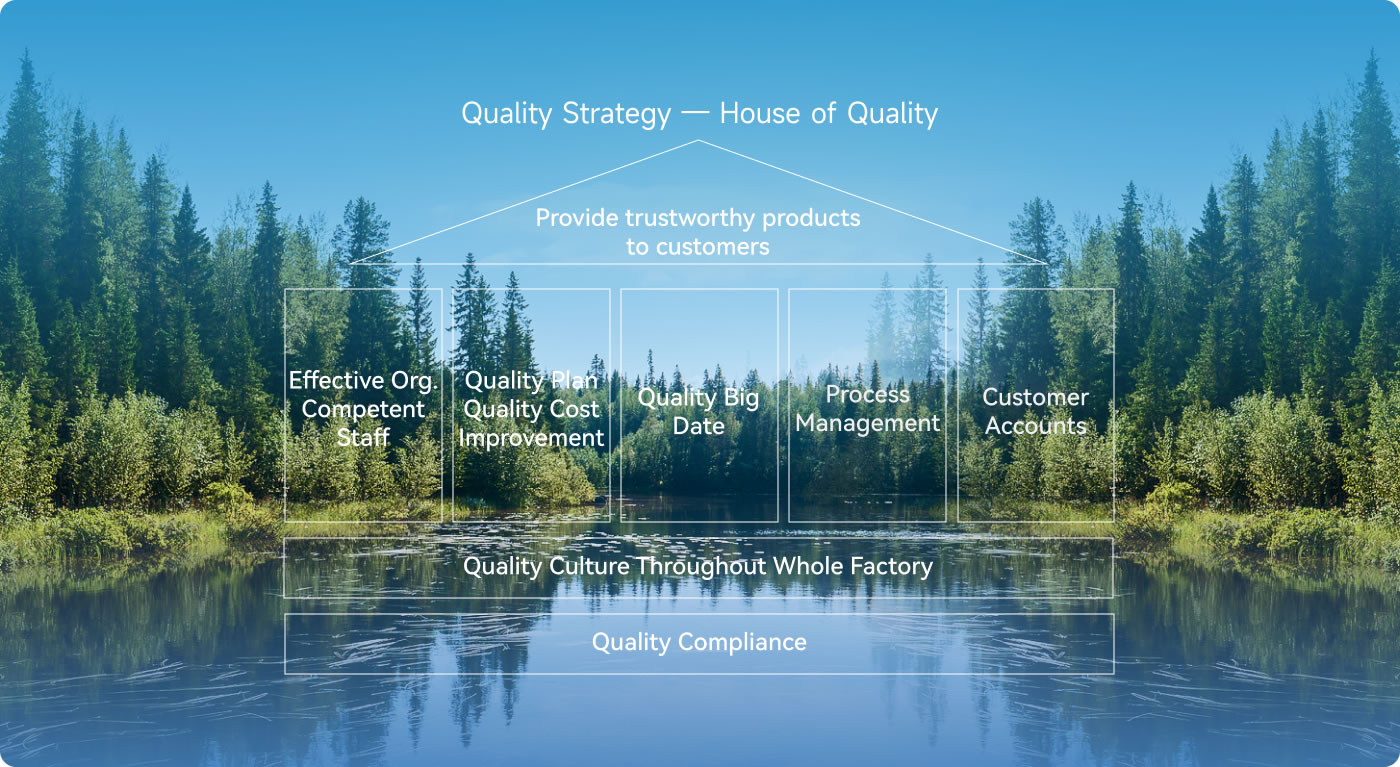 Quality Strategy — House of Quality

Provide trustworthy products to customers

Effective Org. Competent Staff

Quality Plan Quality Cost Improvement

Quality Big Date

Process Management

Customer Accounts

Quality Culture Throughout Whole Factory

Quality Compliance